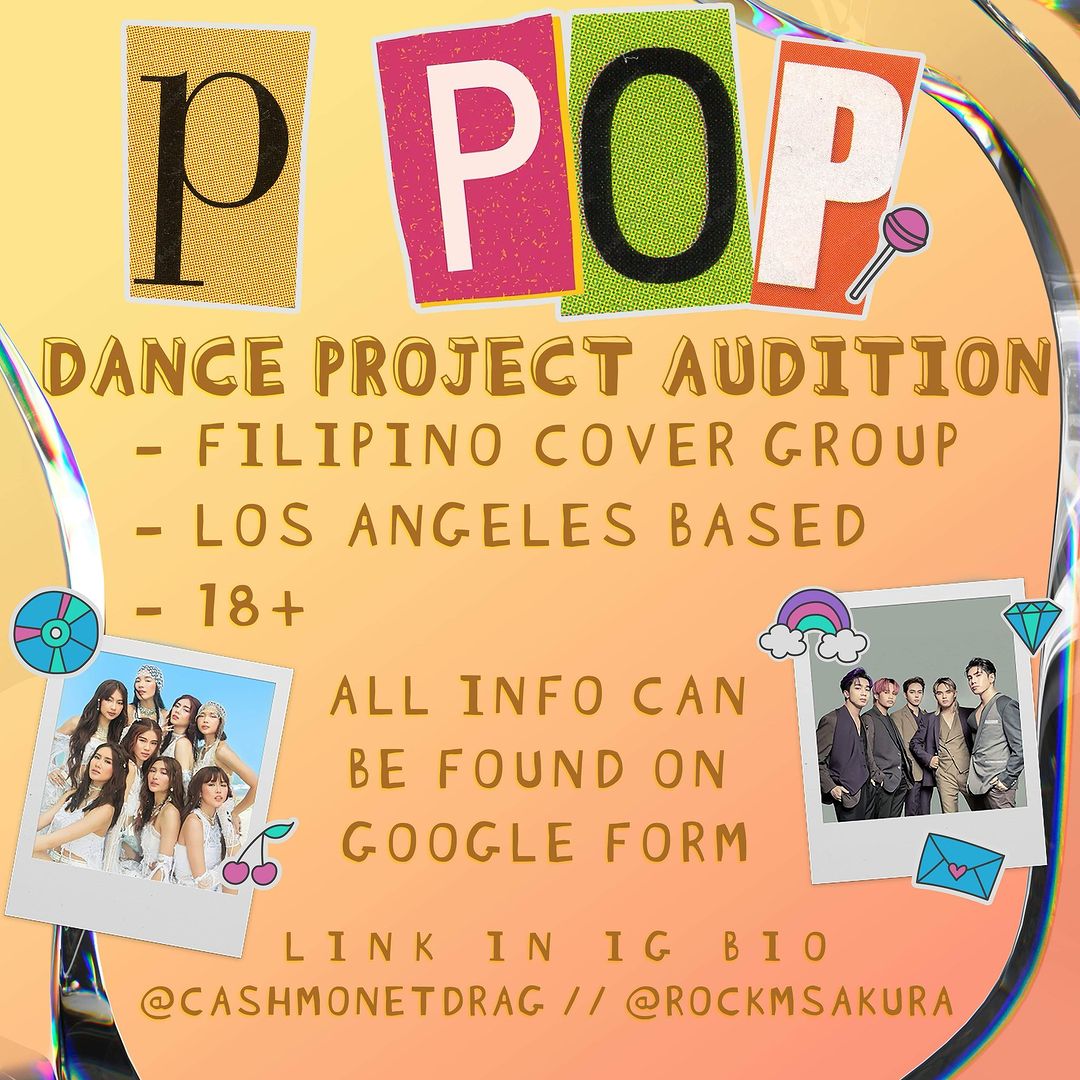 P POP

DANCE PROJECT AUDITION

- FILIPINO COVER GROUP
- LOS ANGELES BASED
- 18+

ALL INFO CAN BE FOUND ON GOOGLE FORM

LINK IN IG BIO
@CASHMONETDRAG // @ROCKMSAKURA